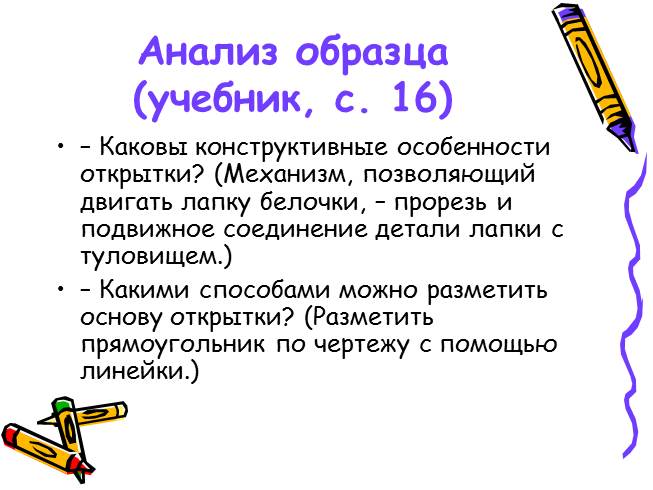 Анализ образца (учебник, с. 16)

• – Каковы конструктивные особенности открытки? (Механизм, позволяющий двигать лапку белочки, – прорезь и подвижное соединение детали лапки с туловищем.)

• – Какими способами можно разметить основу открытки? (Разметить прямоугольник по чертежу с помощью линейки.)